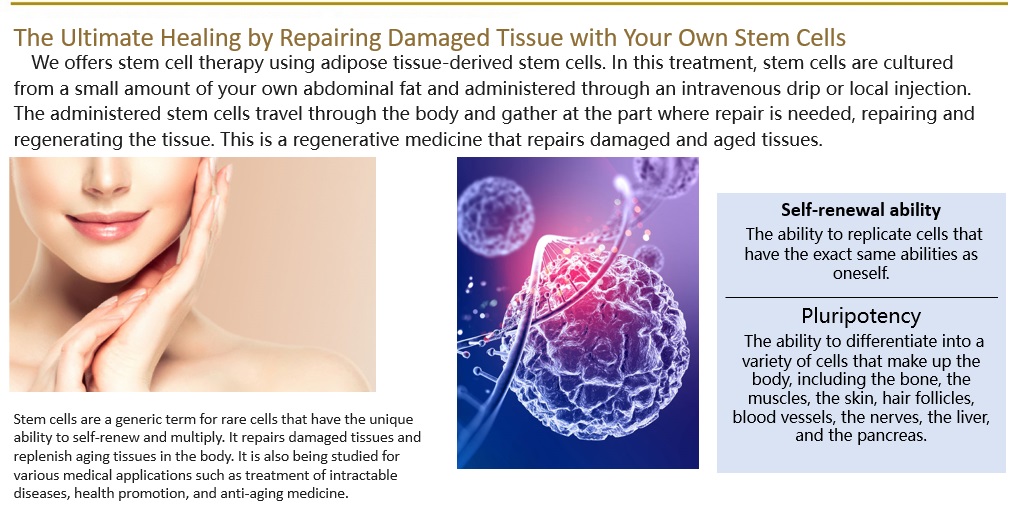 The Ultimate Healing by Repairing Damaged Tissue with Your Own Stem Cells

We offers stem cell therapy using adipose tissue-derived stem cells. In this treatment, stem cells are cultured from a small amount of your own abdominal fat and administered through an intravenous drip or local injection. The administered stem cells travel through the body and gather at the part where repair is needed, repairing and regenerating the tissue. This is a regenerative medicine that repairs damaged and aged tissues.

Stem cells are a generic term for rare cells that have the unique ability to self-renew and multiply. It repairs damaged tissues and replenish aging tissues in the body. It is also being studied for various medical applications such as treatment of intractable diseases, health promotion, and anti-aging medicine.

Self-renewal ability
The ability to replicate cells that have the exact same abilities as oneself.

Pluripotency
The ability to differentiate into a variety of cells that make up the body, including the bone, the muscles, the skin, hair follicles, blood vessels, the nerves, the liver, and the pancreas.